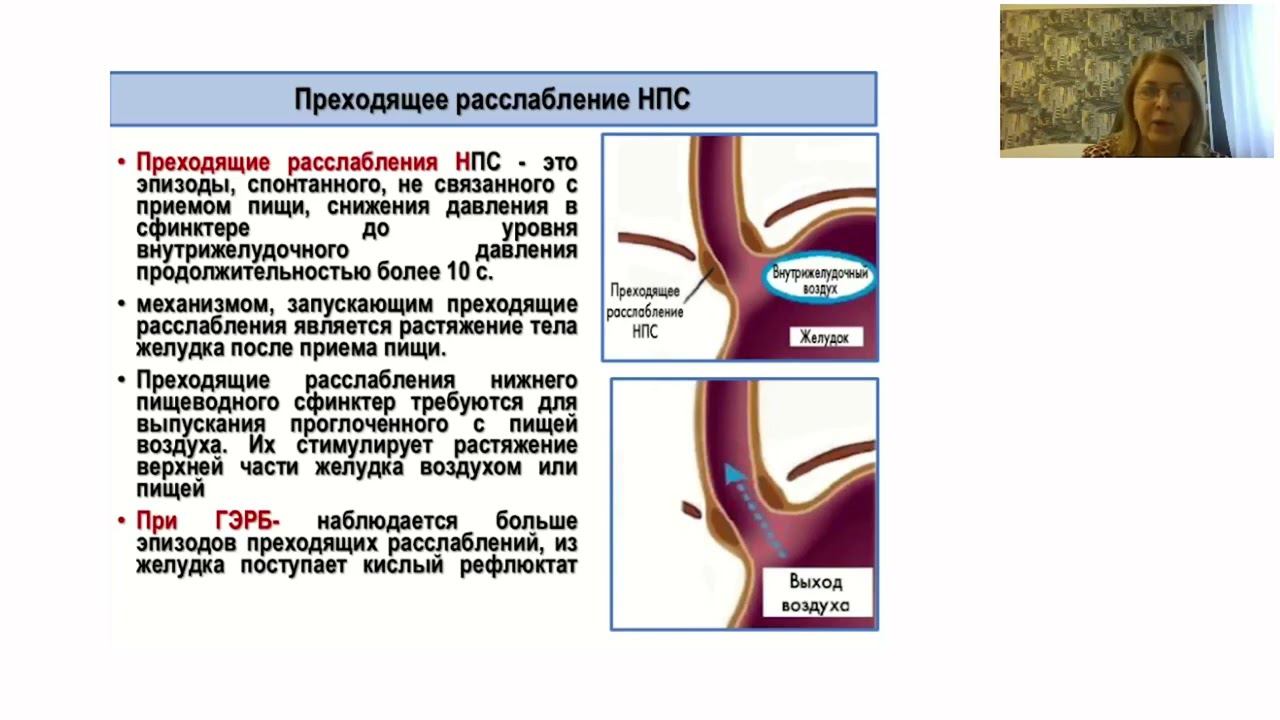 Преходящее расслабление НПС

• Преходящие расслабления НПС - это эпизоды, спонтанного, не связанного с приемом пищи, снижения давления в сфинктере до уровня внутрижелудочного давления продолжительностью более 10 с.

• механизмом, запускающим преходящие расслабления является растяжение тела желудка после приема пищи.

• Преходящие расслабления нижнего пищеводного сфинктер требуются для выпускания проглоченного с пищей воздуха. Их стимулирует растяжение верхней части желудка воздухом или пищей

• При ГЭРБ- наблюдается больше эпизодов преходящих расслаблений, из желудка поступает кислый рефлюктат

Преходящее расслабление НПС

Внутрижелудочный воздух

Желудок

Выход воздуха